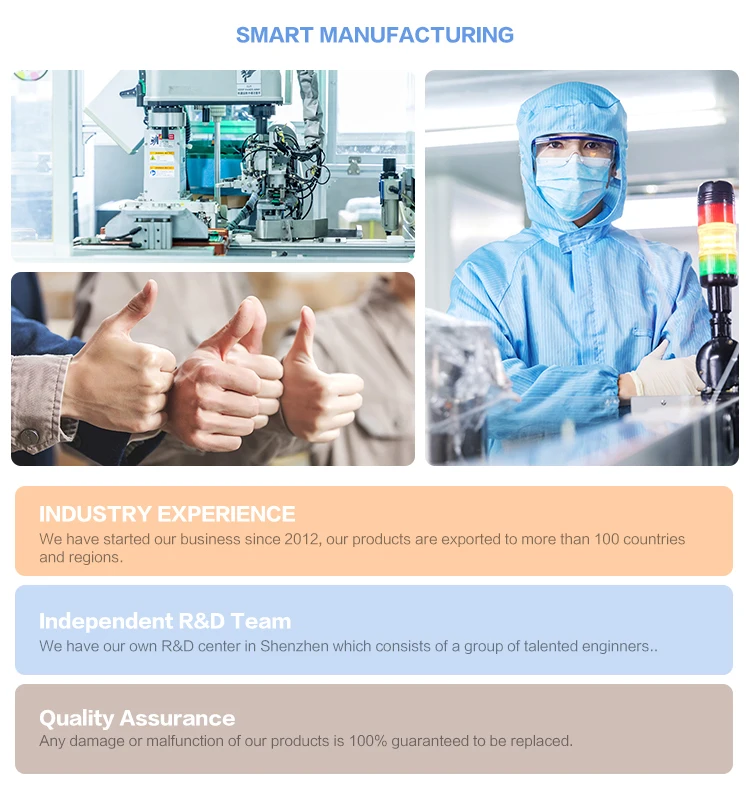 SMART MANUFACTURING

INDUSTRY EXPERIENCE
We have started our business since 2012, our products are exported to more than 100 countries and regions.

Independent R&D Team
We have our own R&D center in Shenzhen which consists of a group of talented enginners..

Quality Assurance
Any damage or malfunction of our products is 100% guaranteed to be replaced.